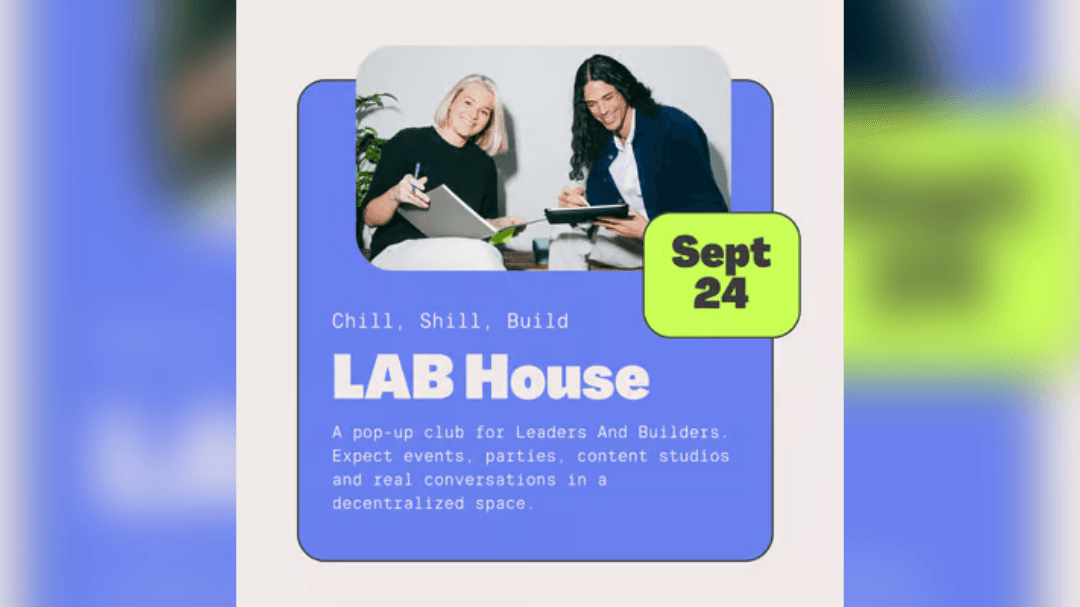 Sept 24

Chill, Shill, Build

LAB House

A pop-up club for Leaders And Builders. Expect events, parties, content studios and real conversations in a decentralized space.